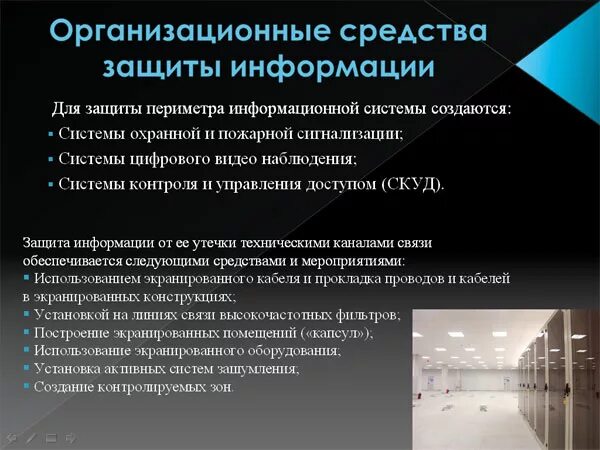 Организационные средства защиты информации

Для защиты периметра информационной системы создаются:
▪ Системы охранной и пожарной сигнализации;
▪ Системы цифрового видео наблюдения;
▪ Системы контроля и управления доступом (СКУД).

Защита информации от ее утечки техническими каналами связи обеспечивается следующими средствами и мероприятиями:
▪ Использованием экранированного кабеля и прокладка проводов и кабелей в экранированных конструкциях;
▪ Установкой на линиях связи высокочастотных фильтров;
▪ Построение экранированных помещений («капсул»);
▪ Использование экранированного оборудования;
▪ Установка активных систем зашумления;
▪ Создание контролируемых зон.